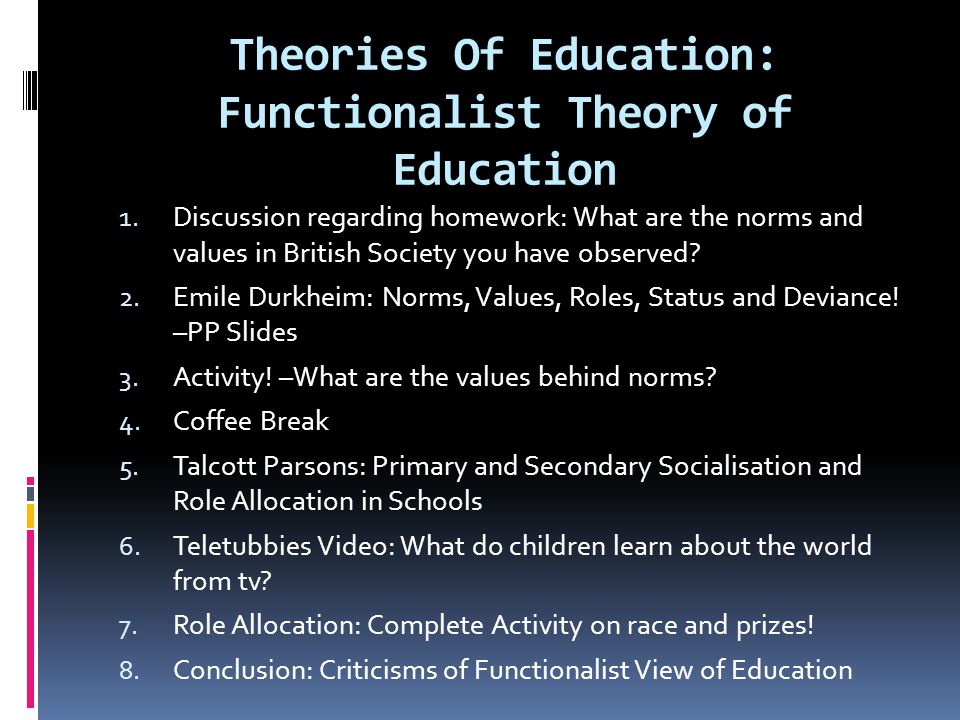 Theories Of Education: Functionalist Theory of Education

1. Discussion regarding homework: What are the norms and values in British Society you have observed?
2. Emile Durkheim: Norms, Values, Roles, Status and Deviance! –PP Slides
3. Activity! –What are the values behind norms?
4. Coffee Break
5. Talcott Parsons: Primary and Secondary Socialisation and Role Allocation in Schools
6. Teletubbies Video: What do children learn about the world from tv?
7. Role Allocation: Complete Activity on race and prizes!
8. Conclusion: Criticisms of Functionalist View of Education